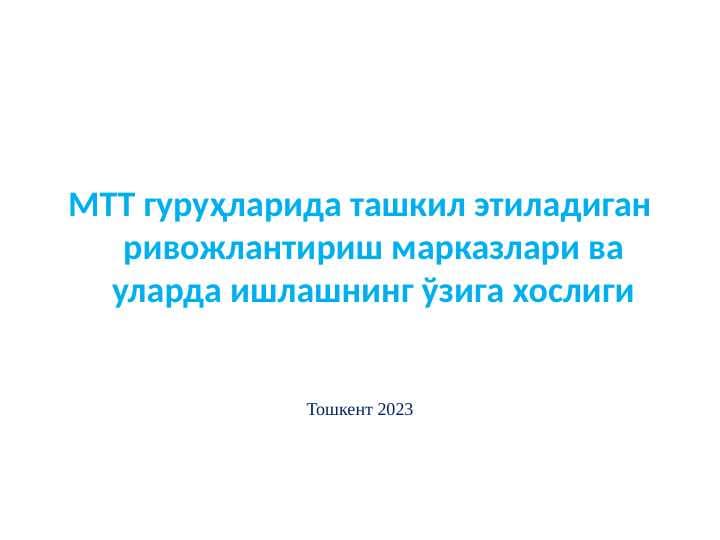 МТТ гуруҳларида ташкил этиладиган ривожлантириш марказлари ва уларда ишлашнинг ўзига хослиги

Тошкент 2023